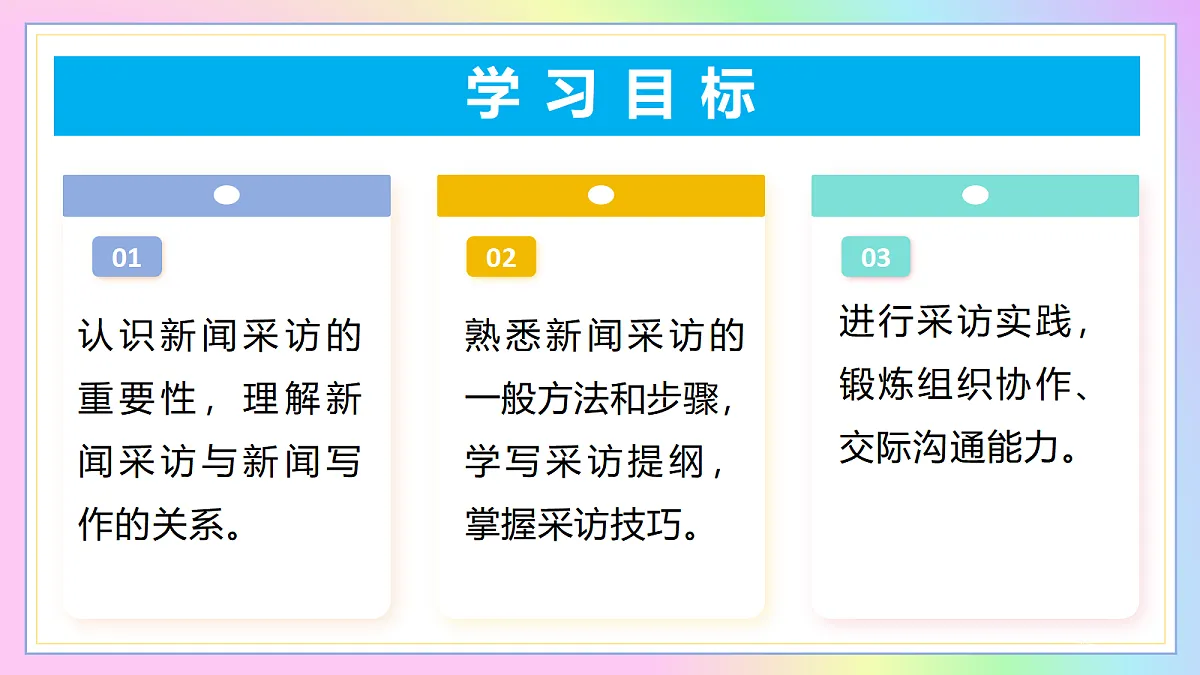 学习目标

01

认识新闻采访的重要性，理解新闻采访与新闻写作的关系。

02

熟悉新闻采访的一般方法和步骤，学写采访提纲，掌握采访技巧。

03

进行采访实践，锻炼组织协作、交际沟通能力。